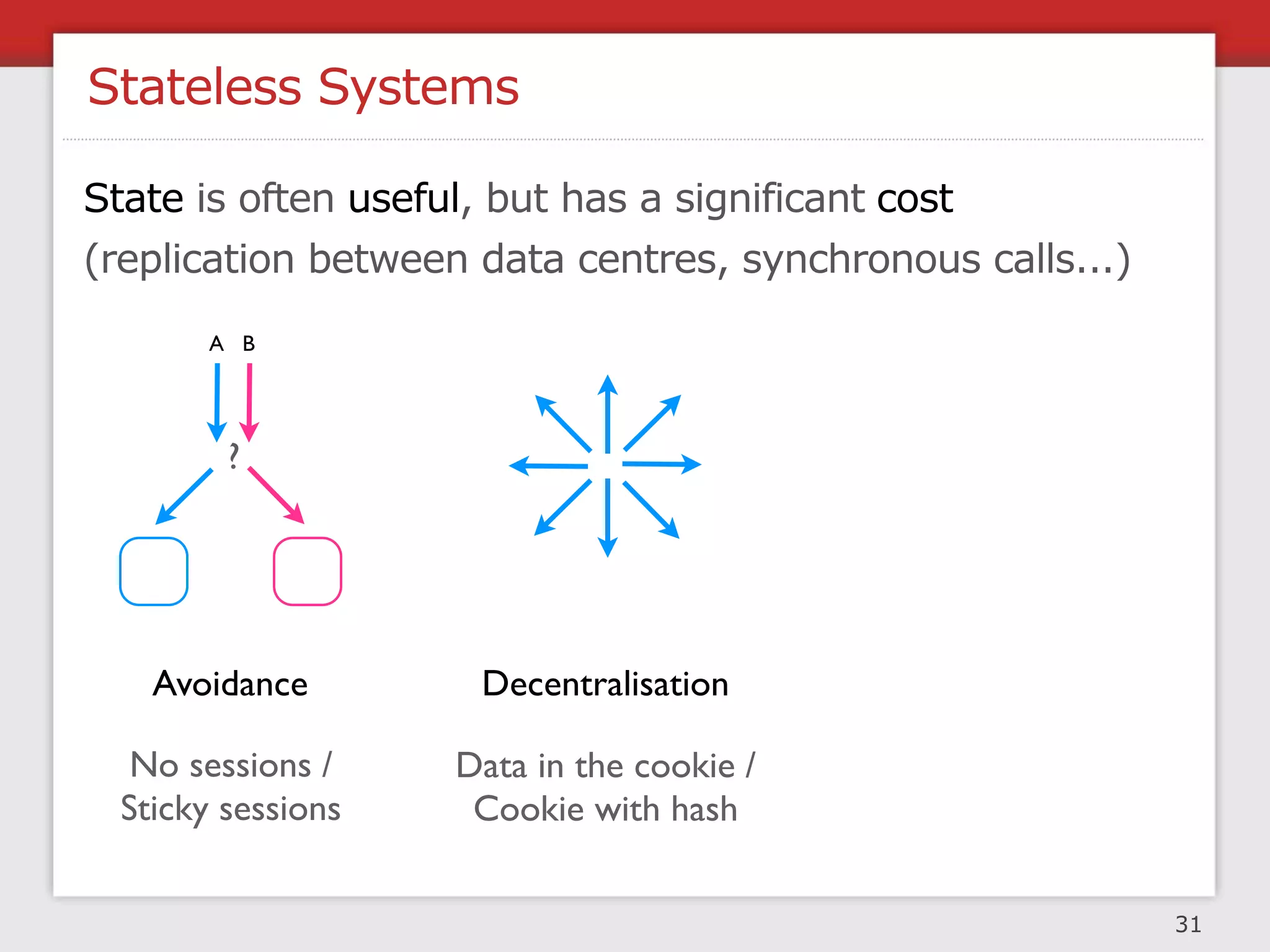 Stateless Systems

State is often useful, but has a significant cost (replication between data centres, synchronous calls...)

A B

?

Avoidance

No sessions / Sticky sessions

Decentralisation

Data in the cookie / Cookie with hash

31